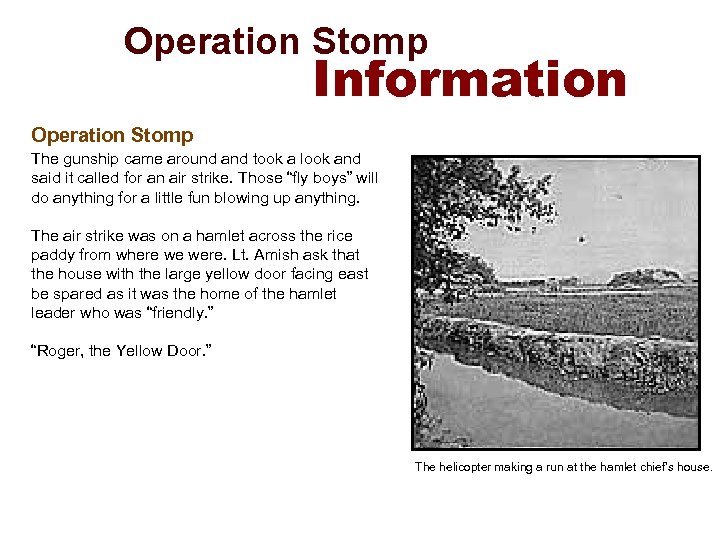 Operation Stomp
Information

Operation Stomp

The gunship came around and took a look and said it called for an air strike. Those “fly boys” will do anything for a little fun blowing up anything.

The air strike was on a hamlet across the rice paddy from where we were. Lt. Amish ask that the house with the large yellow door facing east be spared as it was the home of the hamlet leader who was “friendly.”

“Roger, the Yellow Door.”

The helicopter making a run at the hamlet chief's house.